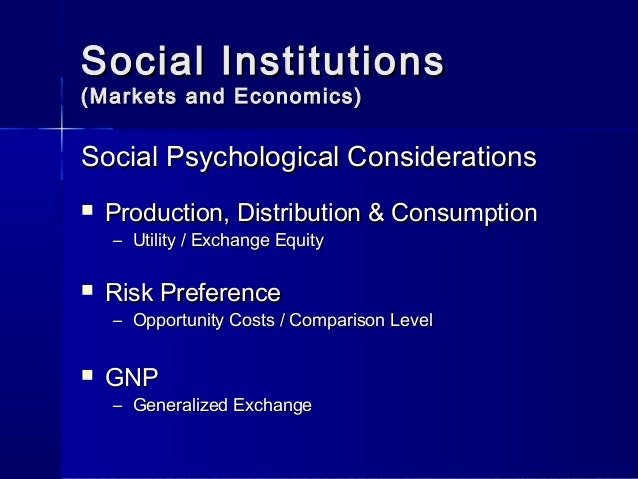 Social Institutions
(Markets and Economics)

Social Psychological Considerations

▪ Production, Distribution & Consumption
– Utility / Exchange Equity

▪ Risk Preference
– Opportunity Costs / Comparison Level

▪ GNP
– Generalized Exchange